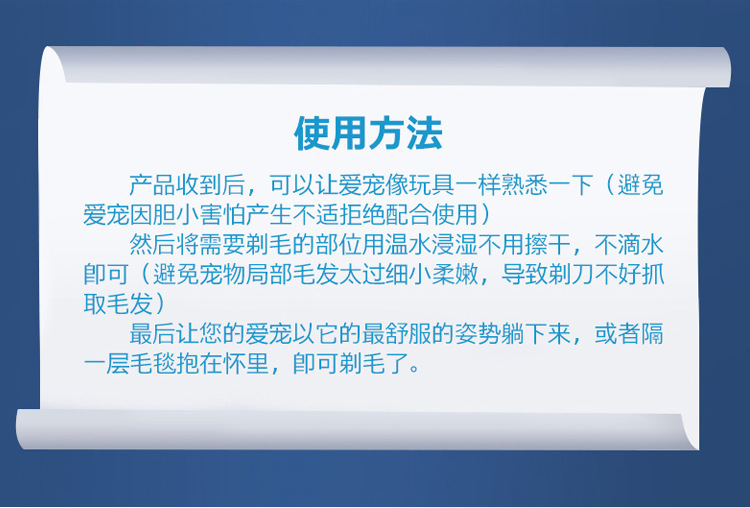 使用方法

产品收到后，可以让爱宠像玩具一样熟悉一下（避免爱宠因胆小害怕产生不适拒绝配合使用）

然后将需要剃毛的部位用温水浸湿不用擦干，不滴水即可（避免宠物局部毛发太过细小柔嫩，导致剃刀不好抓取毛发）

最后让您的爱宠以它的最舒服的姿势躺下来，或者隔一层毛毯抱在怀里，即可剃毛了。